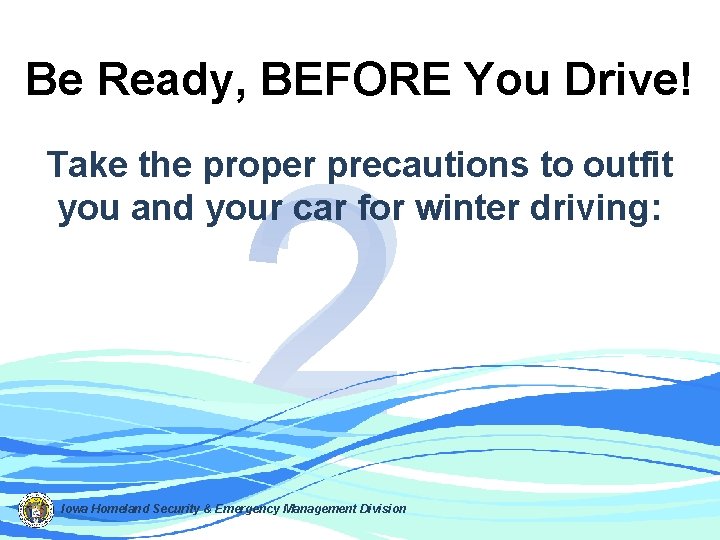 Be Ready, BEFORE You Drive!

Take the proper precautions to outfit you and your car for winter driving:

2

Iowa Homeland Security & Emergency Management Division